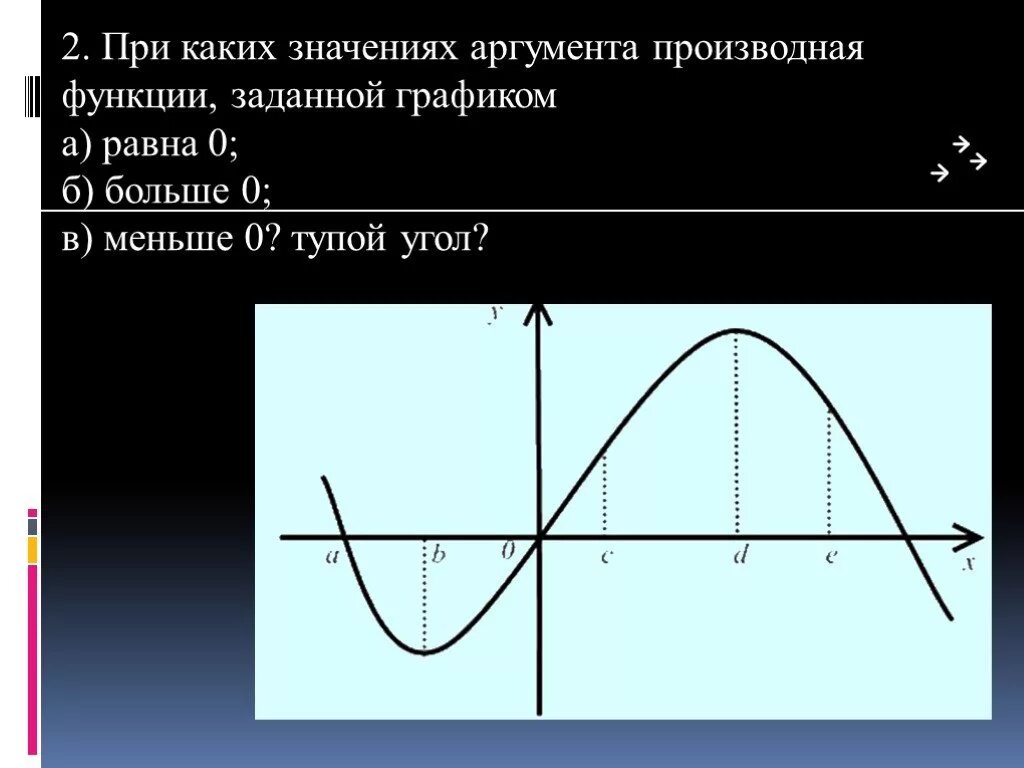 2. При каких значениях аргумента производная функции, заданной графиком
а) равна 0;
б) больше 0;
в) меньше 0? тупой угол?

y
a
b
0
c
d
e
x